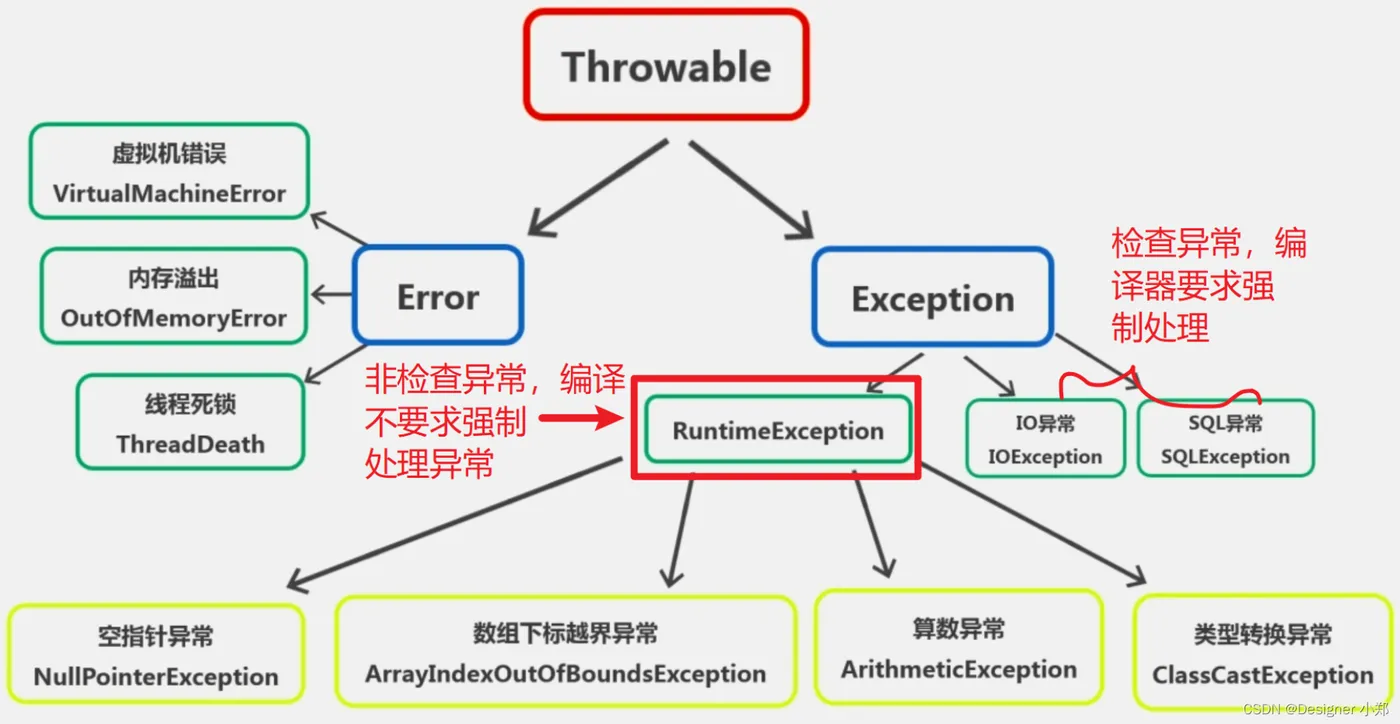 Throwable

虚拟机错误
VirtualMachineError

内存溢出
OutOfMemoryError

线程死锁
ThreadDeath

Error

Exception

检查异常，编译器要求强制处理

非检查异常，编译不要求强制处理异常

RuntimeException

IO异常
IOException

SQL异常
SQLException

空指针异常
NullPointerException

数组下标越界异常
ArrayIndexOutOfBoundsException

算数异常
ArithmeticException

类型转换异常
ClassCastException

CSDN @Designer 小郑